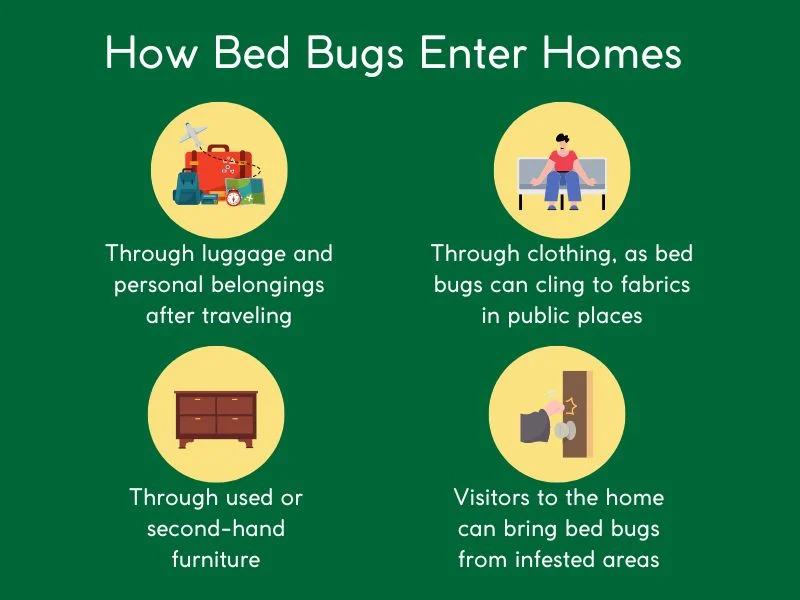 How Bed Bugs Enter Homes

Through luggage and personal belongings after traveling

Through clothing, as bed bugs can cling to fabrics in public places

Through used or second-hand furniture

Visitors to the home can bring bed bugs from infested areas